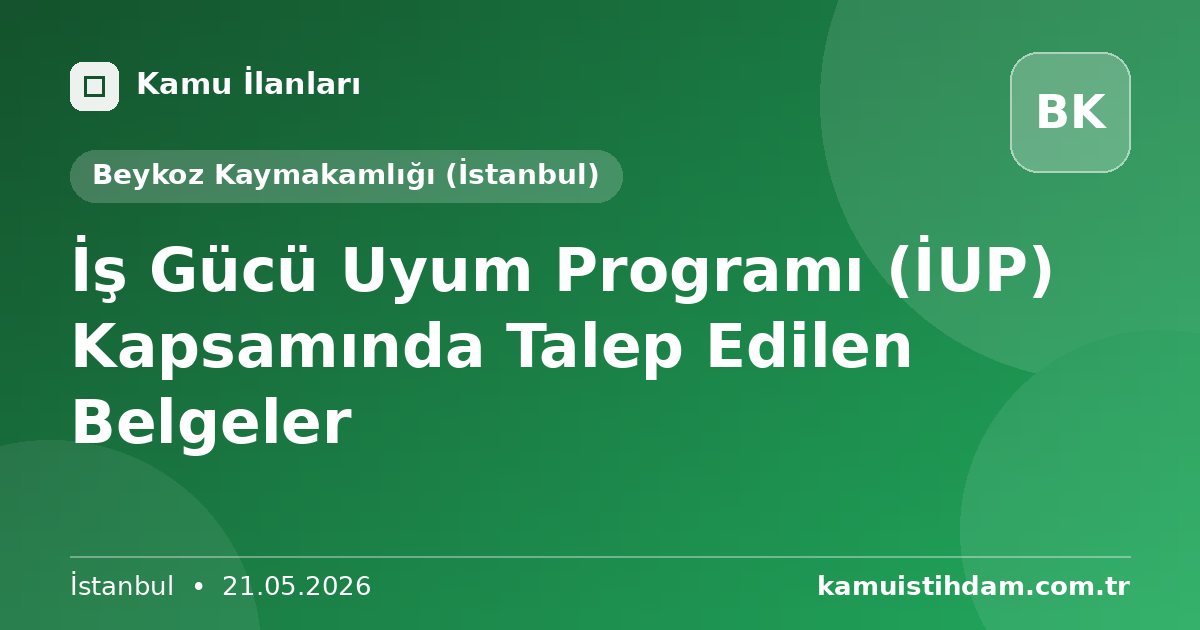 Kamu İlanları

BK

Beykoz Kaymakamlığı (İstanbul)

İş Gücü Uyum Programı (İUP) Kapsamında Talep Edilen Belgeler

İstanbul • 21.05.2026

kamuistihdam.com.tr